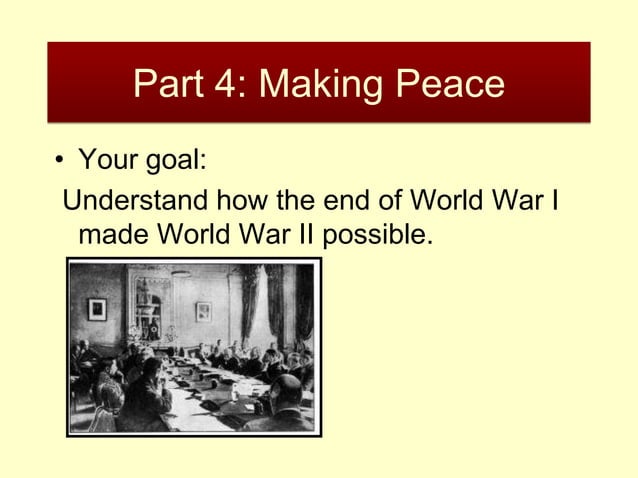 Part 4: Making Peace

• Your goal:

Understand how the end of World War I made World War II possible.